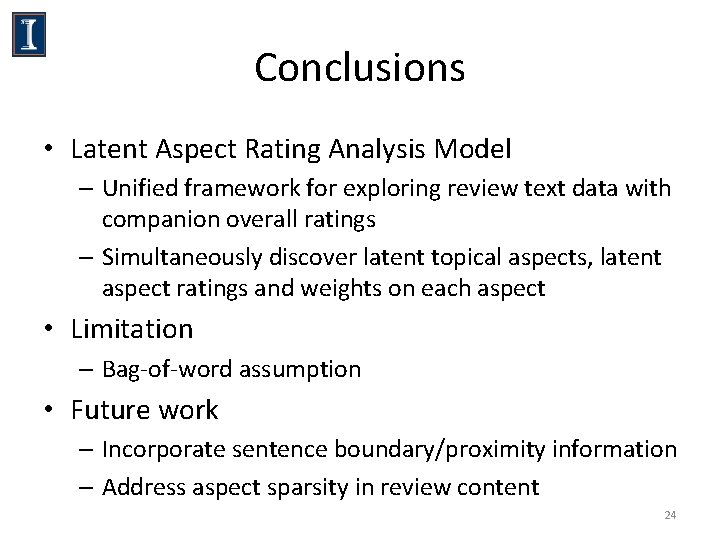 I

Conclusions

• Latent Aspect Rating Analysis Model
  – Unified framework for exploring review text data with companion overall ratings
  – Simultaneously discover latent topical aspects, latent aspect ratings and weights on each aspect
• Limitation
  – Bag-of-word assumption
• Future work
  – Incorporate sentence boundary/proximity information
  – Address aspect sparsity in review content

24